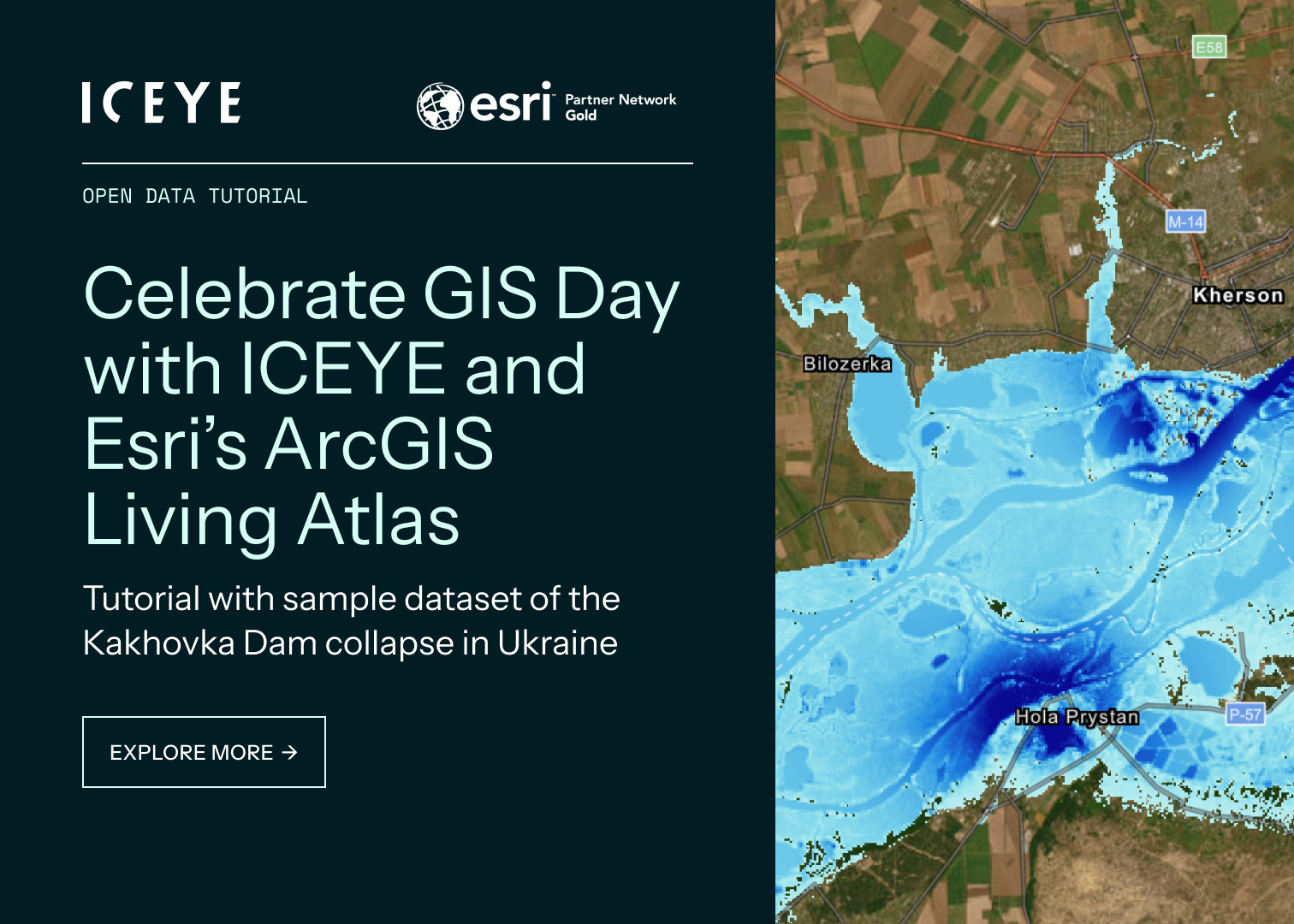 ICEYE

esri Partner Network Gold

OPEN DATA TUTORIAL

Celebrate GIS Day with ICEYE and Esri's ArcGIS Living Atlas

Tutorial with sample dataset of the Kakhovka Dam collapse in Ukraine

EXPLORE MORE →

E58

M-14

Kherson

Bilozerka

Hola Prystan

P-57